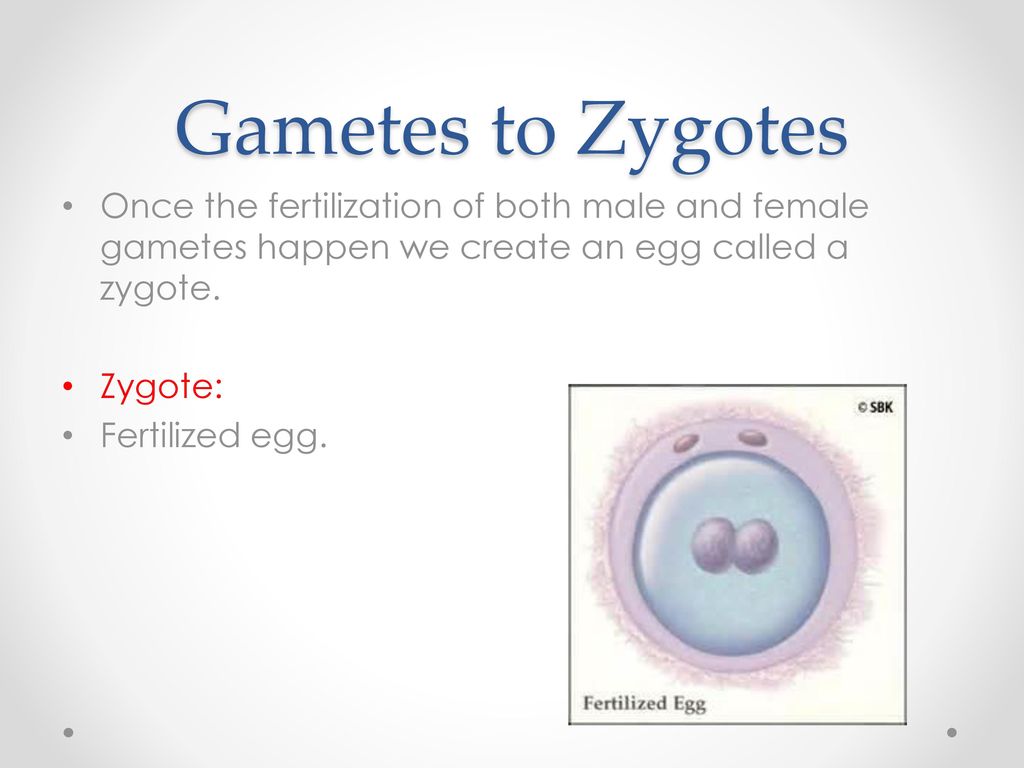 Gametes to Zygotes

• Once the fertilization of both male and female gametes happen we create an egg called a zygote.

• Zygote:
• Fertilized egg.

© SBK

Fertilized Egg